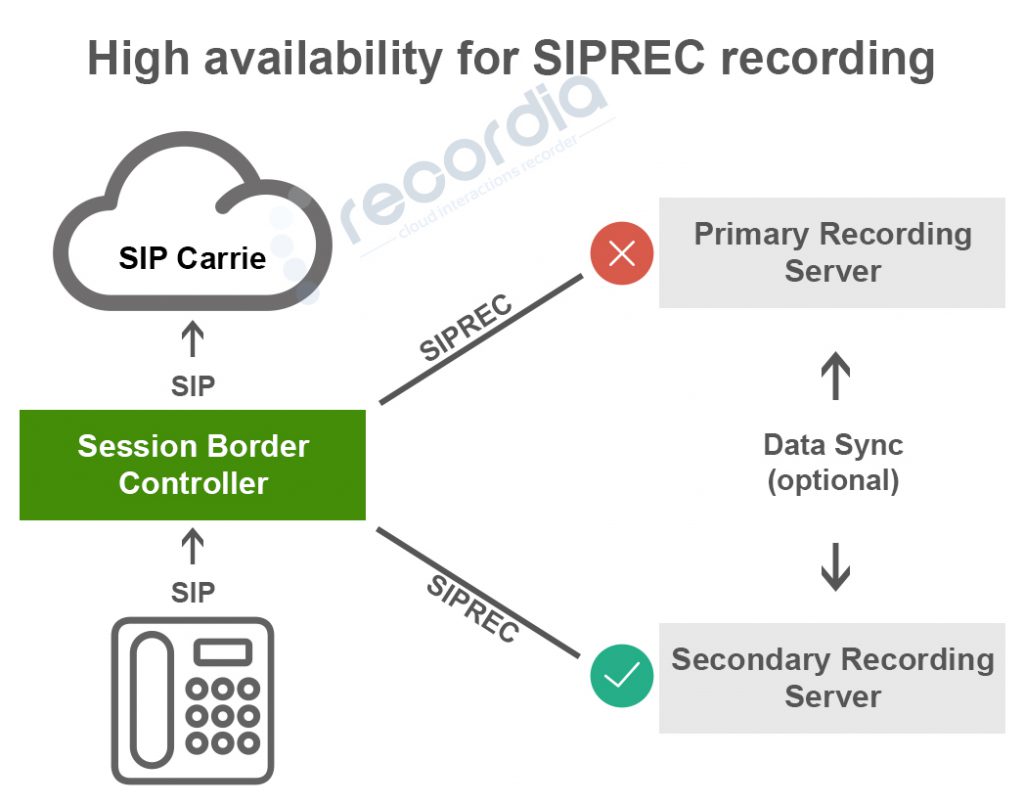 High availability for SIPREC recording

recordia
cloud interactions recorder

SIP Carrie

SIP

Session Border Controller

SIP

SIPREC

SIPREC

Primary Recording Server

Data Sync (optional)

Secondary Recording Server